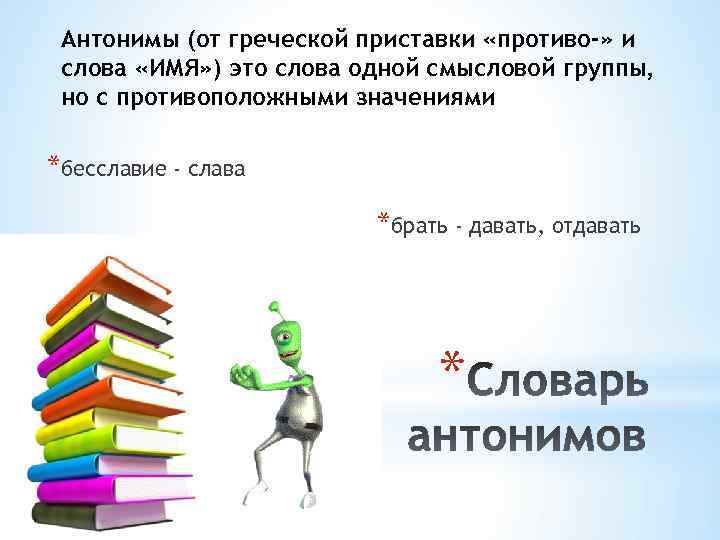 Антонимы (от греческой приставки «противо-» и слова «ИМЯ») это слова одной смысловой группы, но с противоположными значениями

*бесславие - слава

*брать - давать, отдавать

*Словарь антонимов